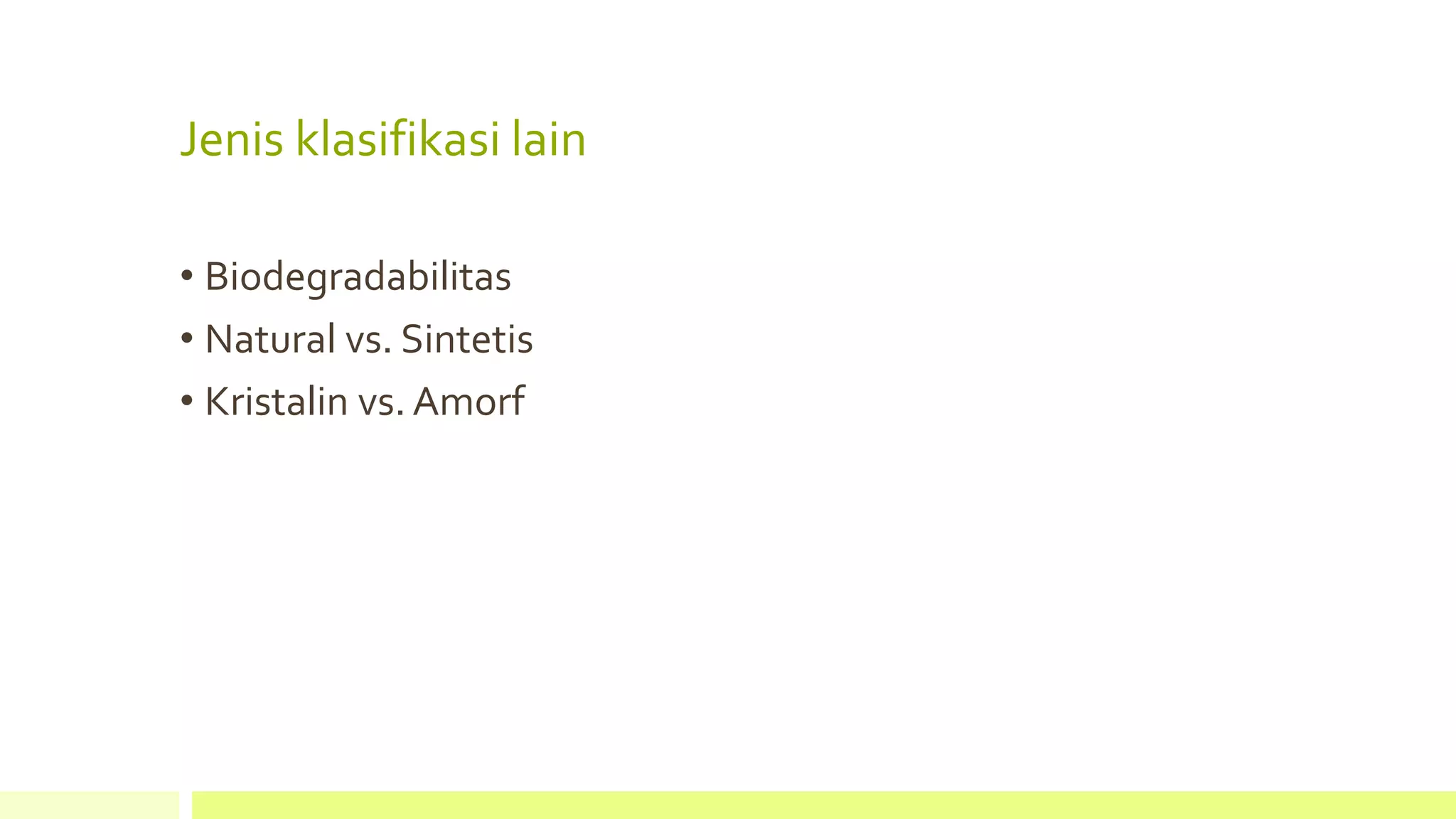 Jenis klasifikasi lain

• Biodegradabilitas
• Natural vs. Sintetis
• Kristalin vs. Amorf